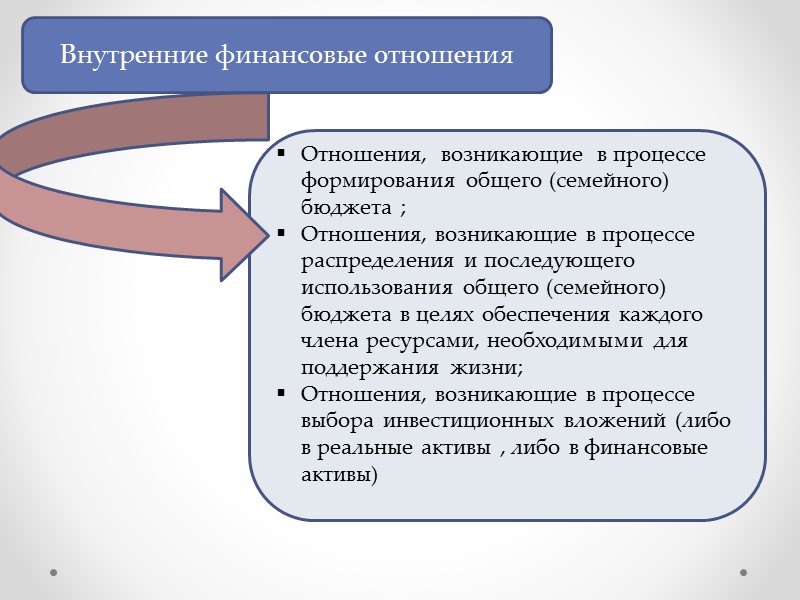 Внутренние финансовые отношения

▪ Отношения, возникающие в процессе формирования общего (семейного) бюджета ;
▪ Отношения, возникающие в процессе распределения и последующего использования общего (семейного) бюджета в целях обеспечения каждого члена ресурсами, необходимыми для поддержания жизни;
▪ Отношения, возникающие в процессе выбора инвестиционных вложений (либо в реальные активы , либо в финансовые активы)